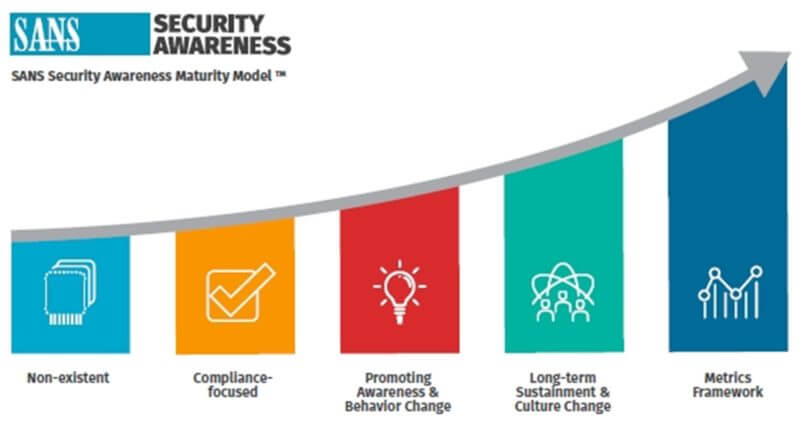 SANS SECURITY AWARENESS

SANS Security Awareness Maturity Model ™

Non-existent

Compliance-focused

Promoting Awareness & Behavior Change

Long-term Sustainment & Culture Change

Metrics Framework